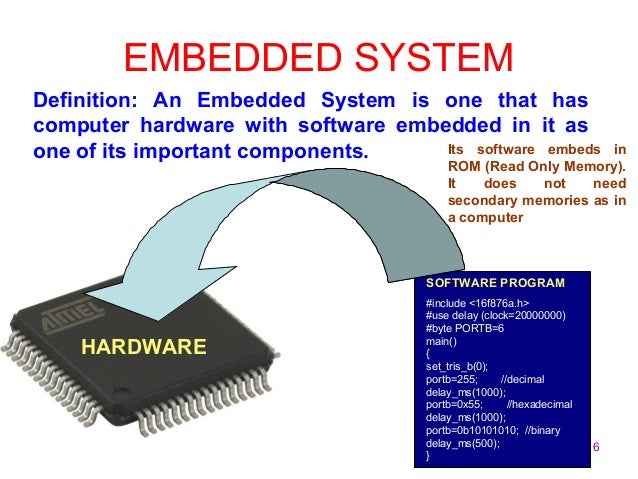 EMBEDDED SYSTEM

Definition: An Embedded System is one that has computer hardware with software embedded in it as one of its important components.

Its software embeds in ROM (Read Only Memory). It does not need secondary memories as in a computer

ATMEL

HARDWARE

SOFTWARE PROGRAM

#include <16f876a.h>
#use delay (clock=20000000)
#byte PORTB=6
main()
{
set_tris_b(0);
portb=255; //decimal
delay_ms(1000);
portb=0x55; //hexadecimal
delay_ms(1000);
portb=0b10101010; //binary
delay_ms(500);
}

6